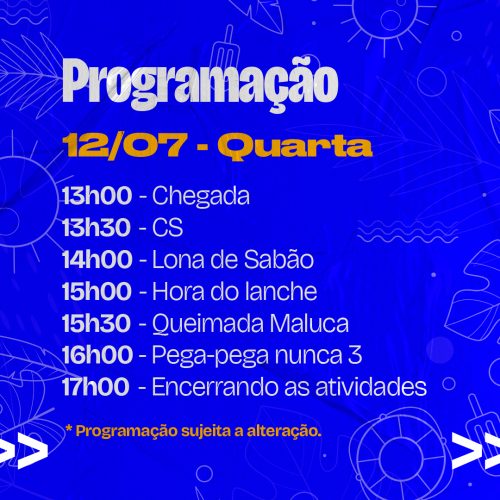 Programação

12/07 - Quarta

13h00 - Chegada
13h30 - CS
14h00 - Lona de Sabão
15h00 - Hora do lanche
15h30 - Queimada Maluca
16h00 - Pega-pega nunca 3
17h00 - Encerrando as atividades

* Programação sujeita a alteração.

>>

>>